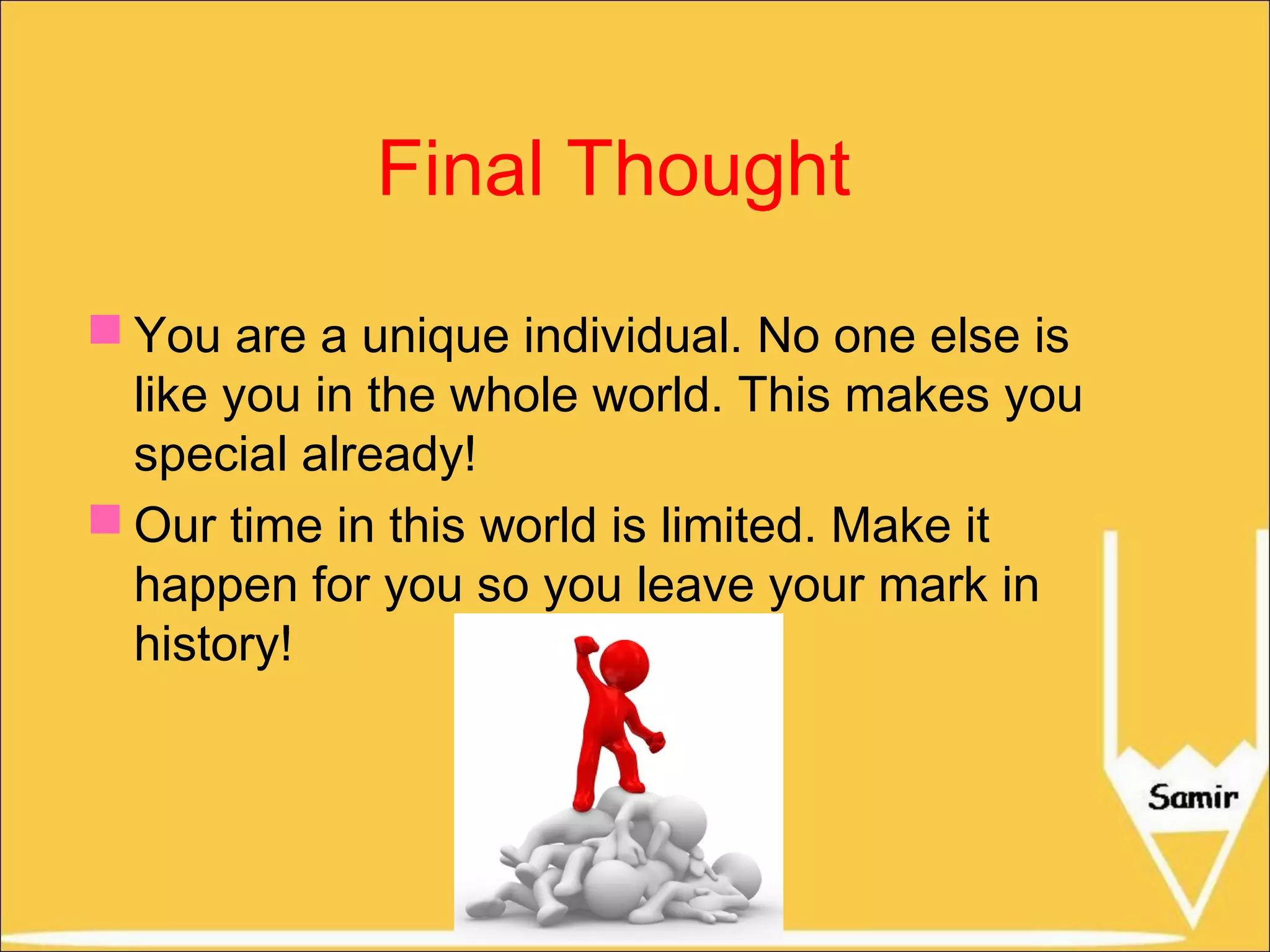 Final Thought

You are a unique individual. No one else is like you in the whole world. This makes you special already!

Our time in this world is limited. Make it happen for you so you leave your mark in history!

Samir